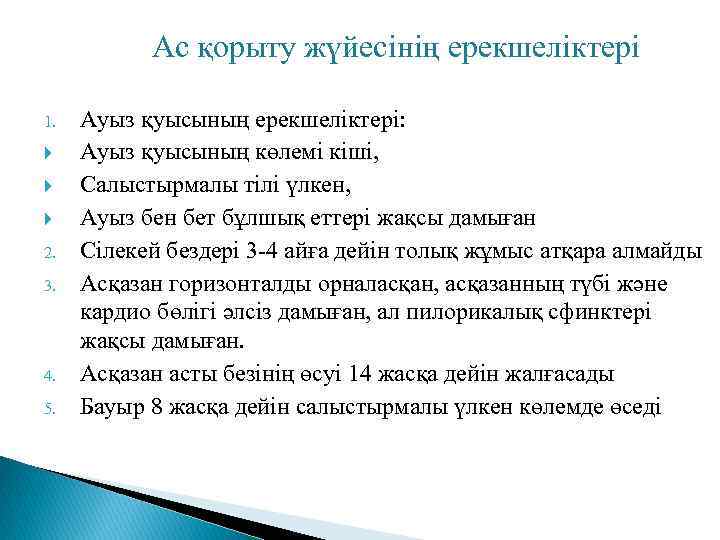 Ас қорыту жүйесінің ерекшеліктері

1. Ауыз қуысының ерекшеліктері:

Ауыз қуысының көлемі кіші,

Салыстырмалы тілі үлкен,

Ауыз бен бет бұлшық еттері жақсы дамыған

2. Сілекей бездері 3-4 айға дейін толық жұмыс атқара алмайды

3. Асқазан горизонталды орналасқан, асқазанның түбі және кардио бөлігі әлсіз дамыған, ал пилорикалық сфинктері жақсы дамыған.

4. Асқазан асты безінің өсуі 14 жасқа дейін жалғасады

5. Бауыр 8 жасқа дейін салыстырмалы үлкен көлемде өседі